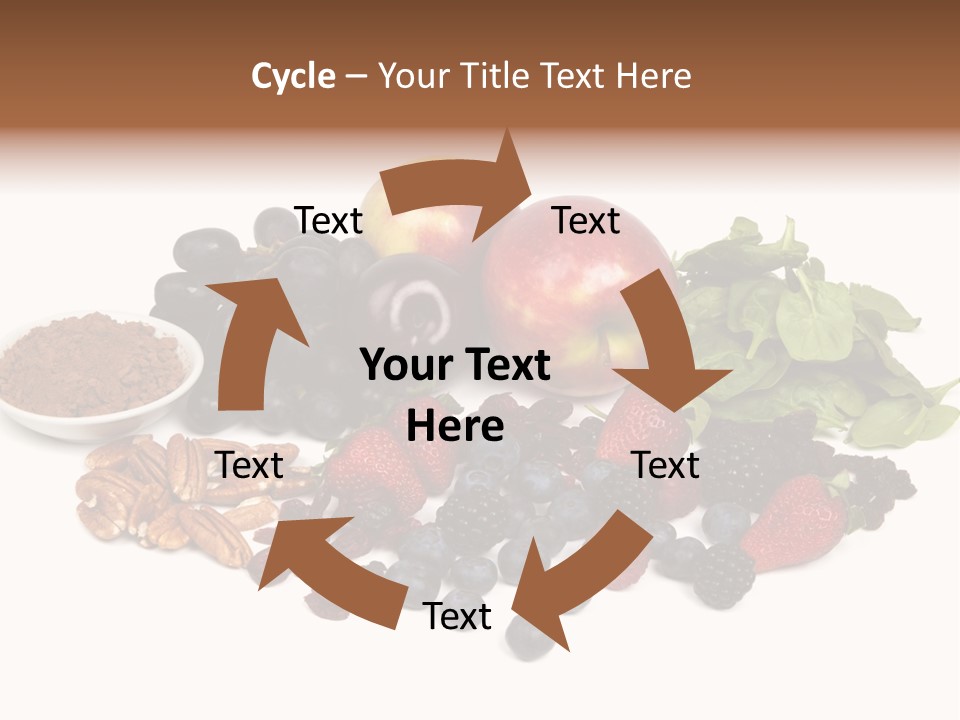 Cycle – Your Title Text Here

Text

Text

Your Text Here

Text

Text

Text